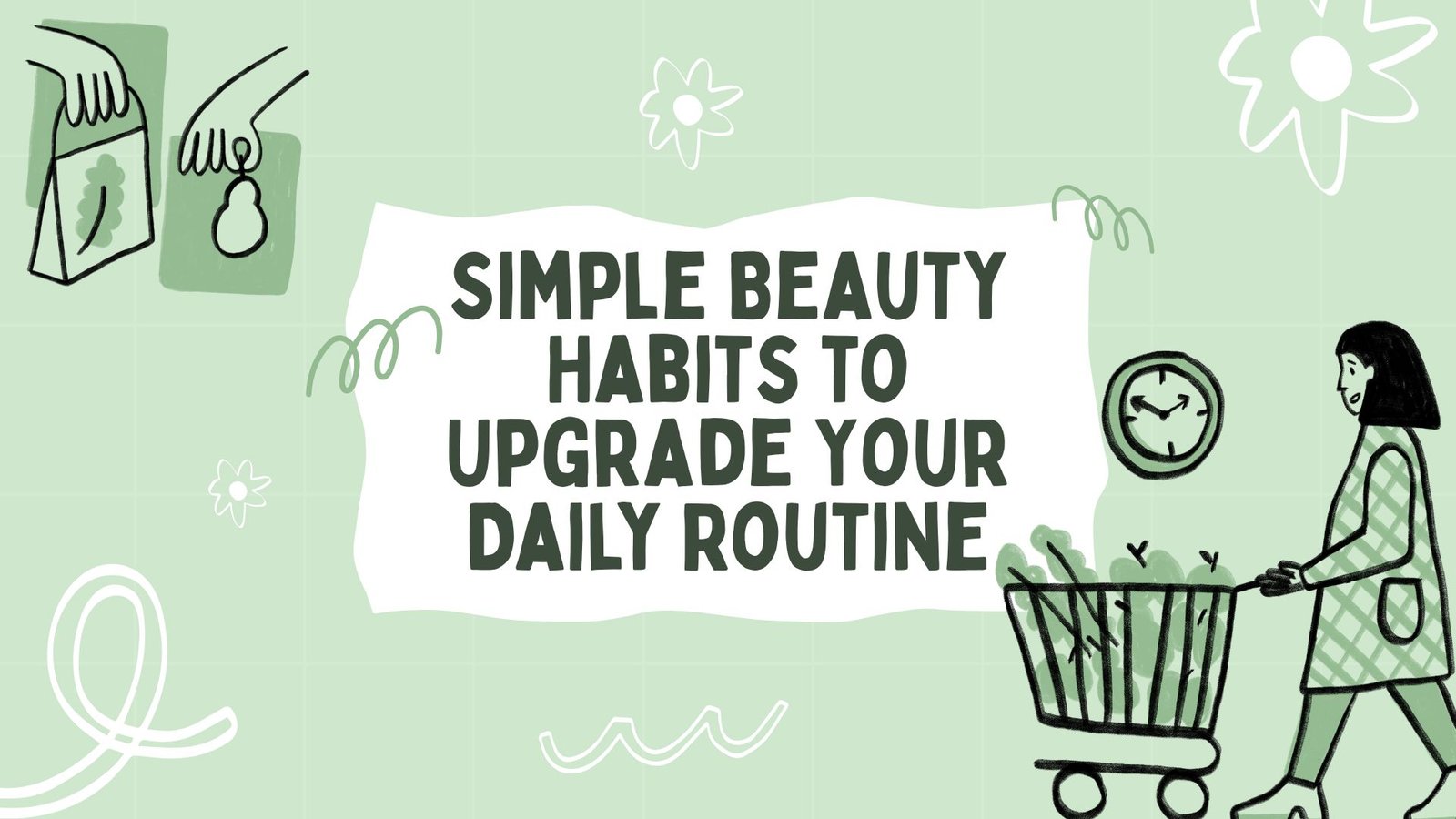 SIMPLE BEAUTY HABITS TO UPGRADE YOUR DAILY ROUTINE